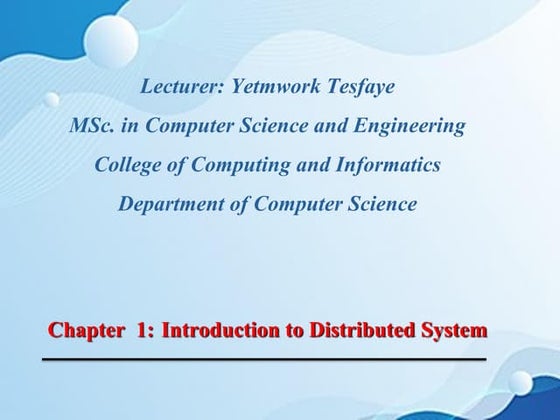 Lecturer: Yetmwork Tesfaye
MSc. in Computer Science and Engineering
College of Computing and Informatics
Department of Computer Science

Chapter 1: Introduction to Distributed System